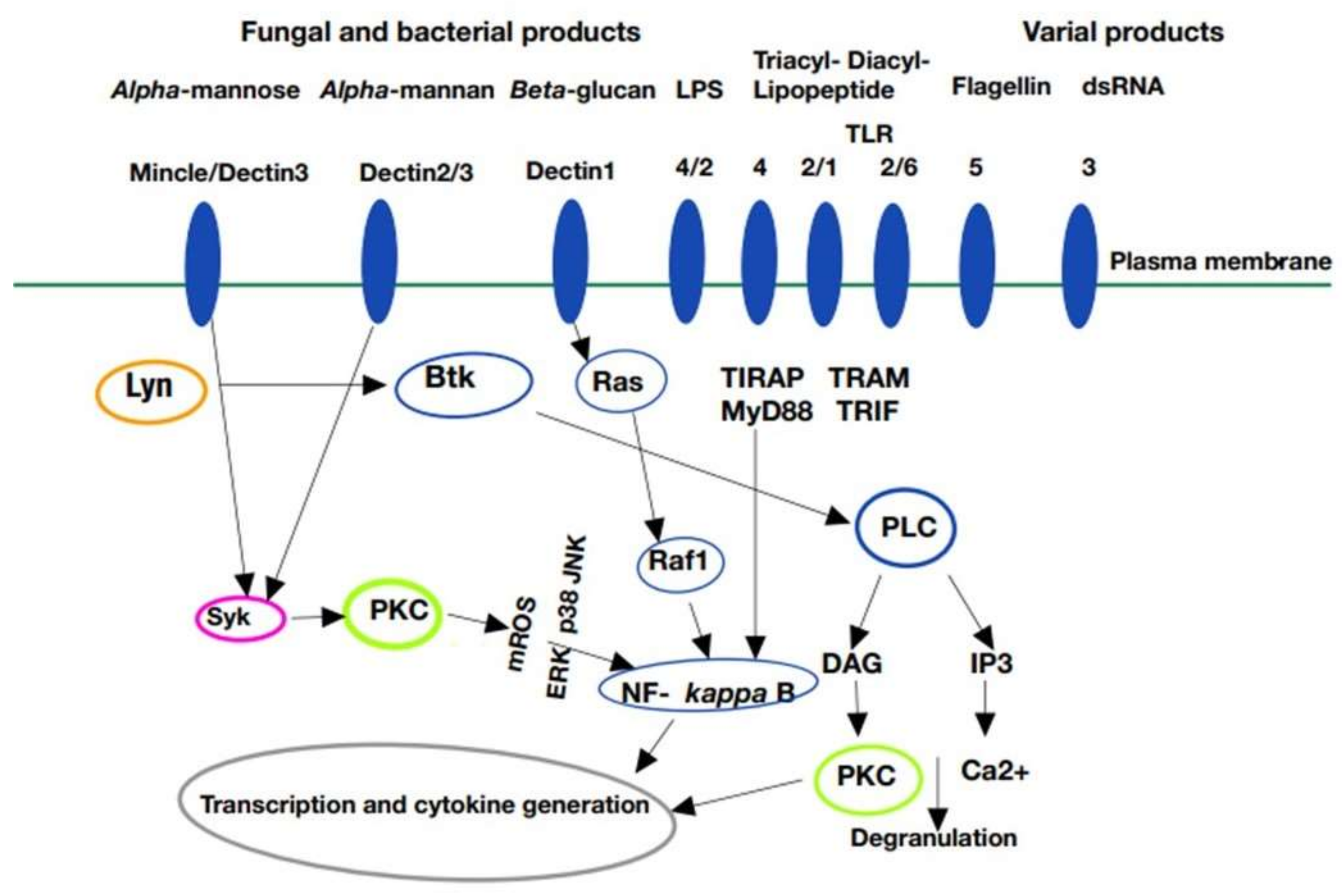 Fungal and bacterial products

Varial products

Alpha-mannose Alpha-mannan Beta-glucan LPS Triacyl- Diacyl- Lipopeptide Flagellin dsRNA

TLR

Mincle/Dectin3 Dectin2/3 Dectin1 4/2 4 2/1 2/6 5 3

Plasma membrane

Lyn

Btk

Ras

TIRAP TRAM
MyD88 TRIF

PLC

Raf1

Syk

PKC

mROS

ERK p38 JNK

NF- kappa B

DAG

IP3

PKC

Ca2+

Transcription and cytokine generation

Degranulation